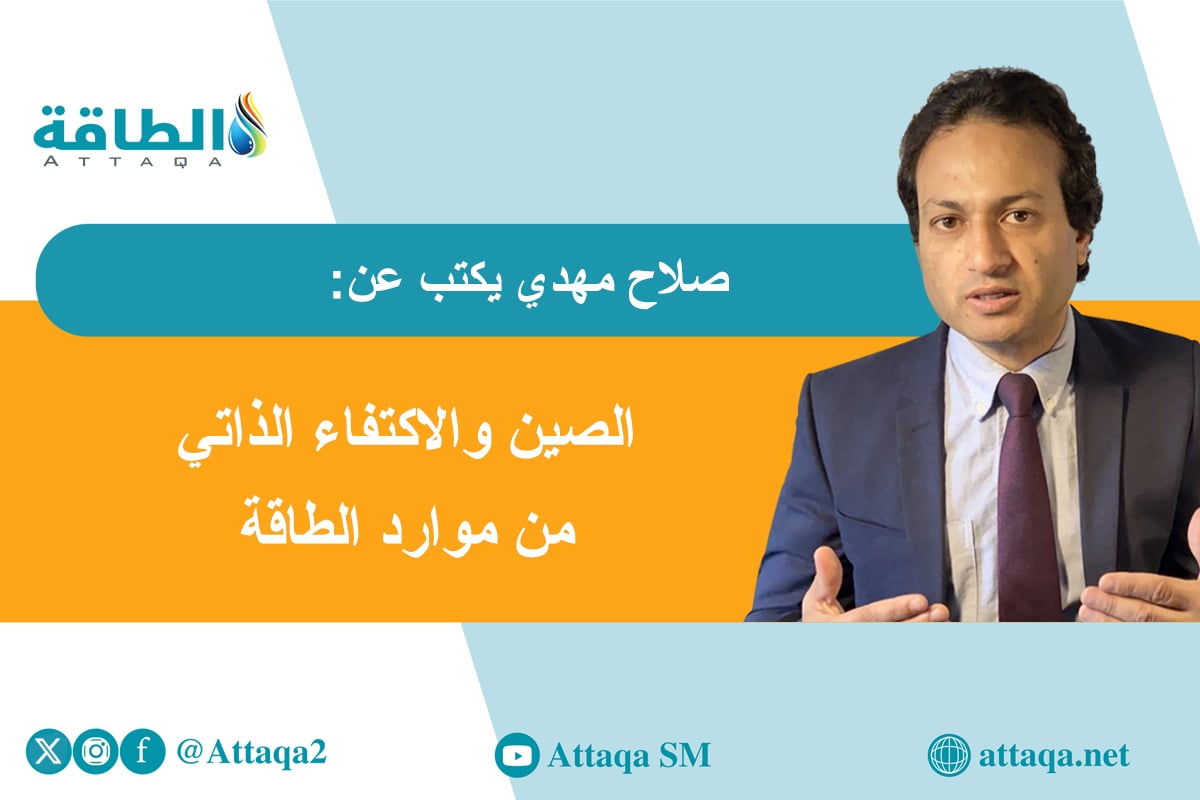 الطاقة
ATTAQA

صلاح مهدي يكتب عن:

الصين والاكتفاء الذاتي
من موارد الطاقة

@Attaqa2

Attaqa SM

attaqa.net